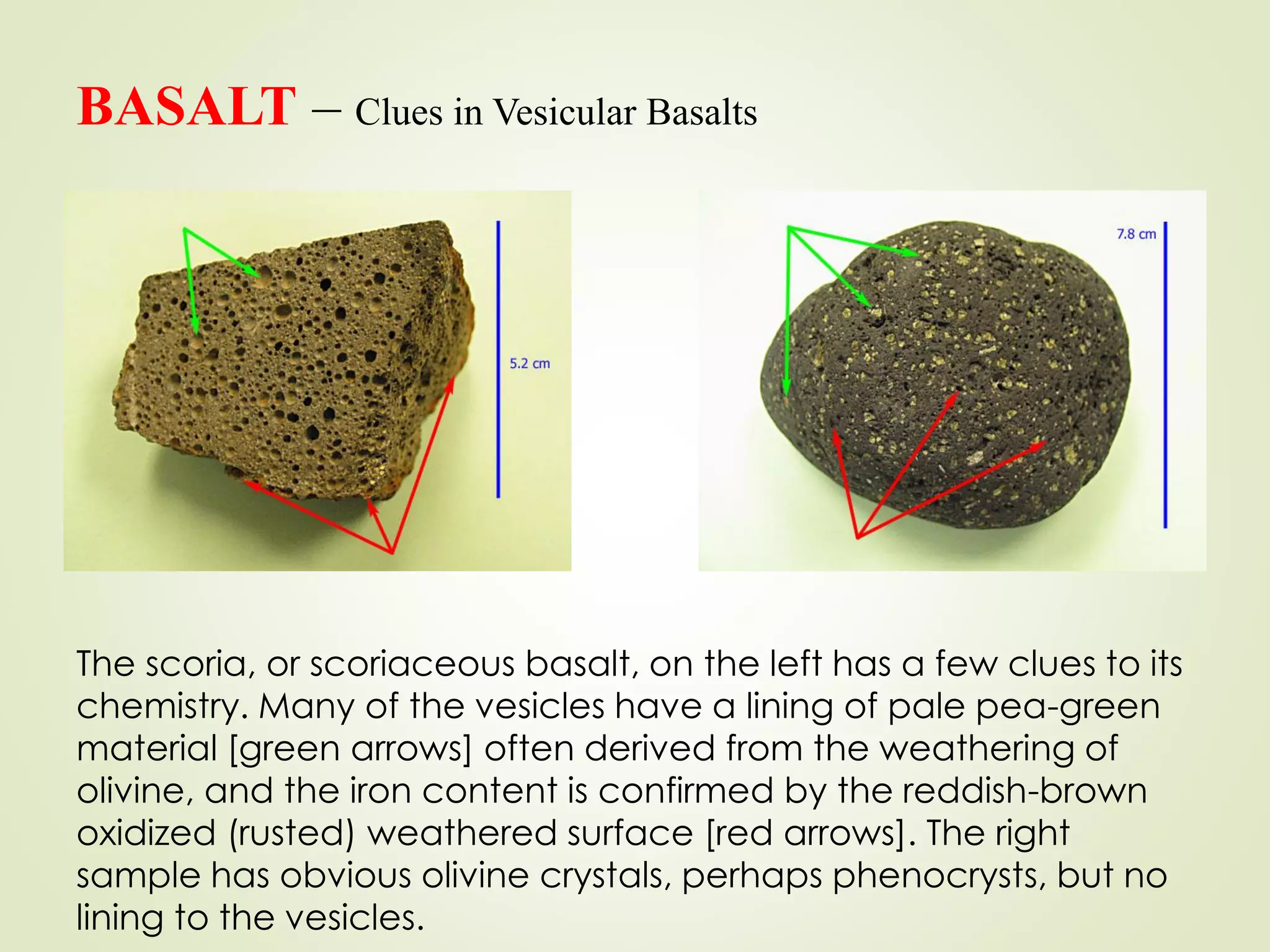 BASALT – Clues in Vesicular Basalts

5.2 cm

7.8 cm

The scoria, or scoriaceous basalt, on the left has a few clues to its chemistry. Many of the vesicles have a lining of pale pea-green material [green arrows] often derived from the weathering of olivine, and the iron content is confirmed by the reddish-brown oxidized (rusted) weathered surface [red arrows]. The right sample has obvious olivine crystals, perhaps phenocrysts, but no lining to the vesicles.